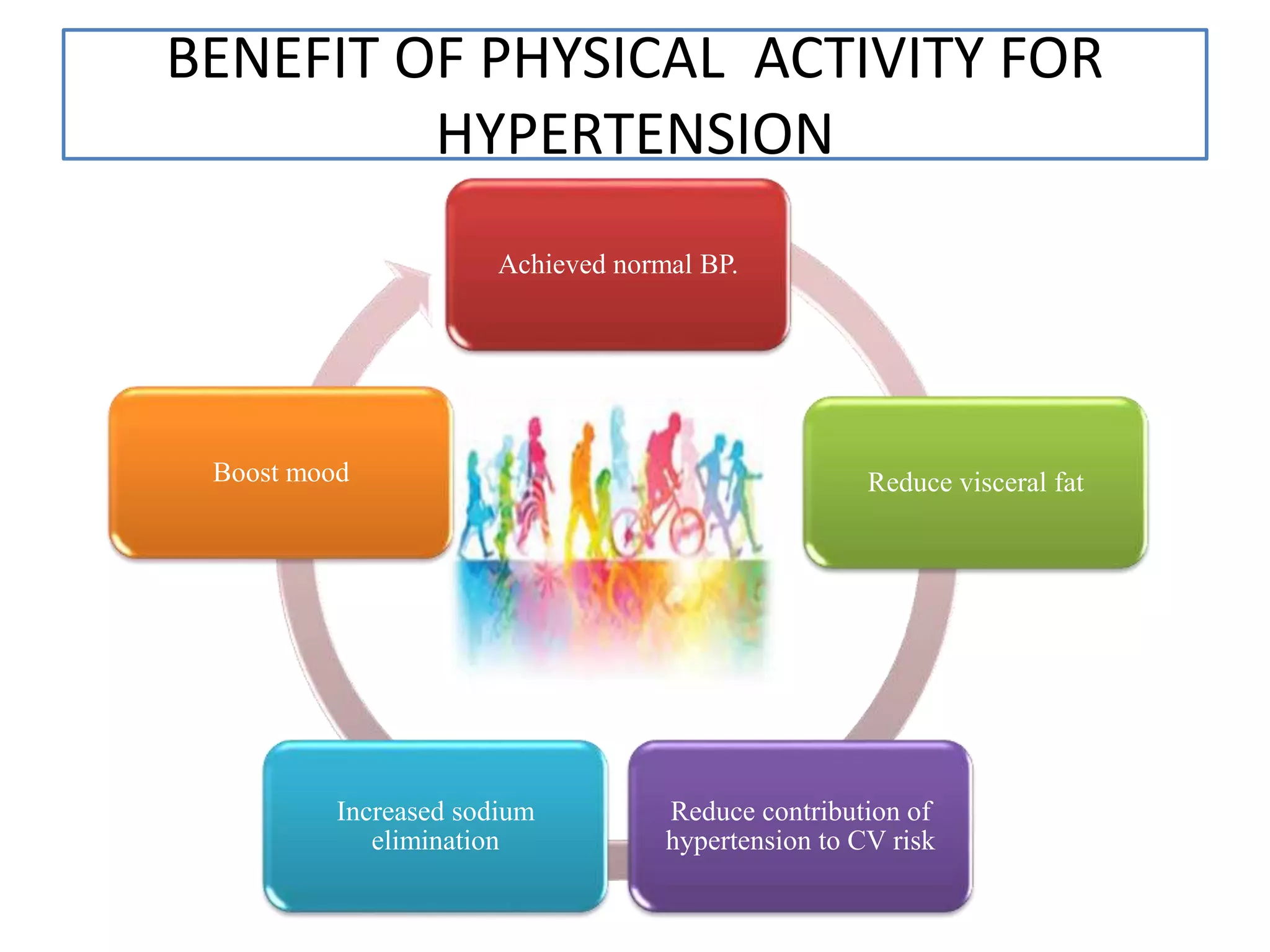 BENEFIT OF PHYSICAL ACTIVITY FOR HYPERTENSION

Achieved normal BP.

Reduce visceral fat

Reduce contribution of hypertension to CV risk

Increased sodium elimination

Boost mood